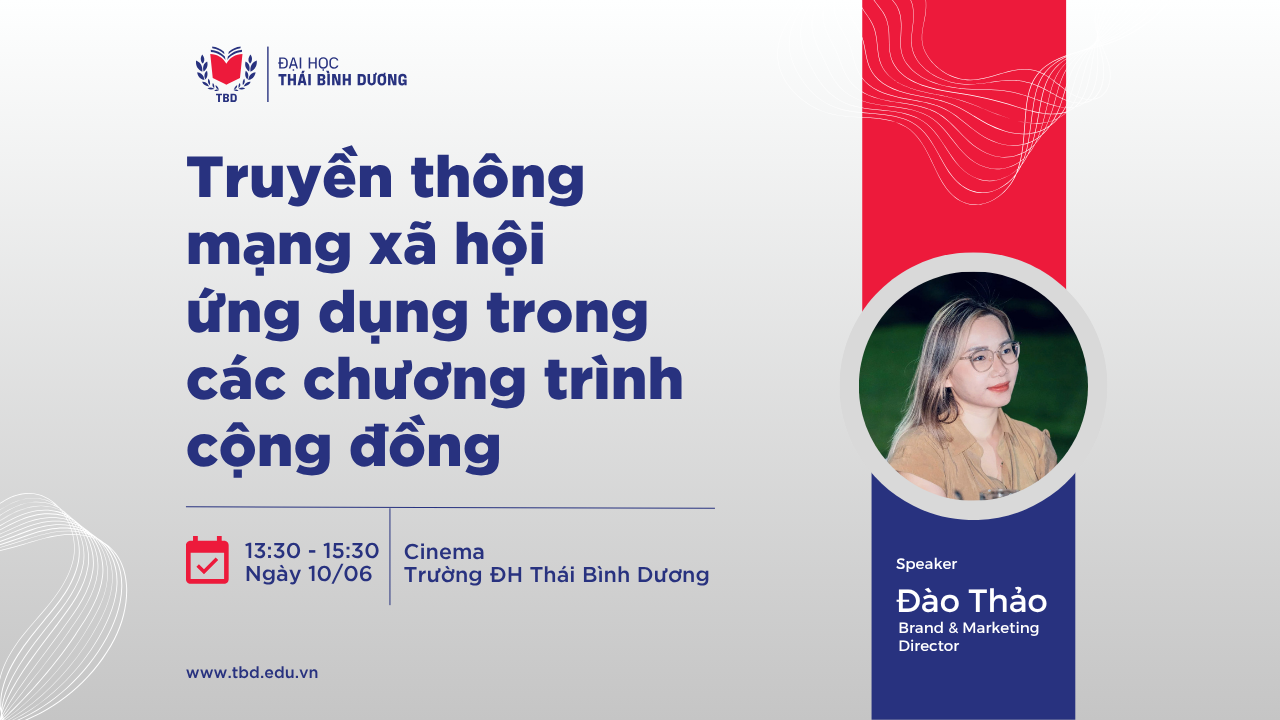 TBD
ĐẠI HỌC
THÁI BÌNH DƯƠNG

Truyền thông mạng xã hội ứng dụng trong các chương trình cộng đồng

13:30 - 15:30
Ngày 10/06

Cinema
Trường ĐH Thái Bình Dương

www.tbd.edu.vn

Speaker
Đào Thảo
Brand & Marketing Director